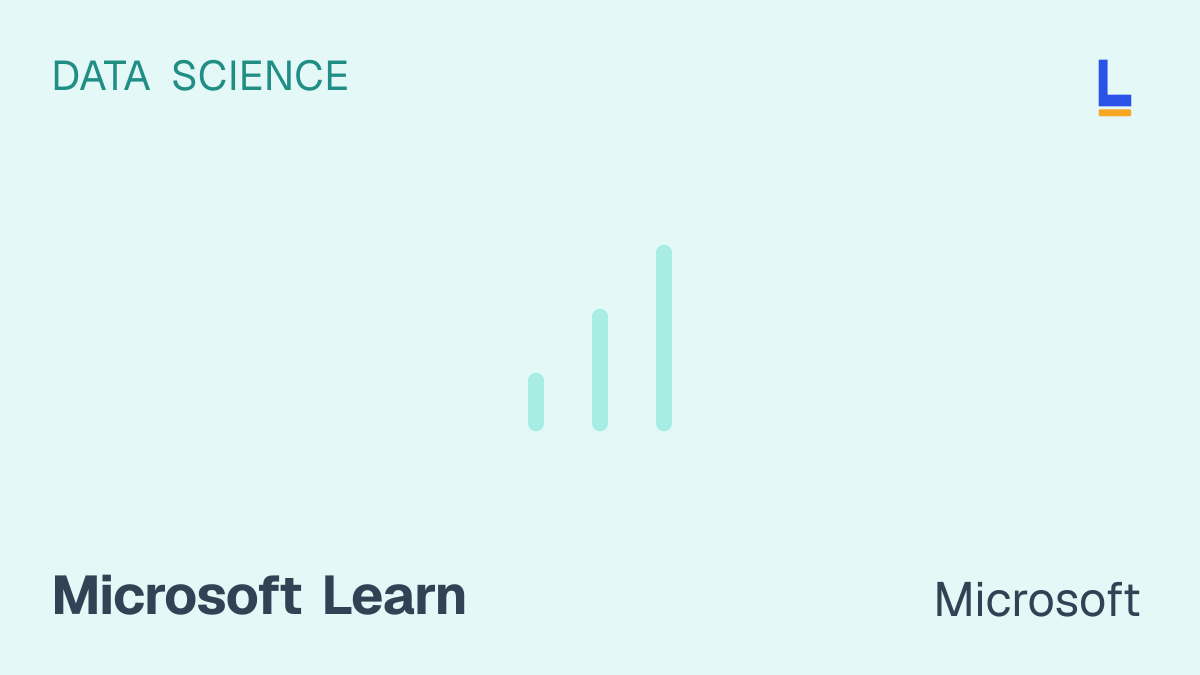 DATA SCIENCE

L

Microsoft Learn

Microsoft